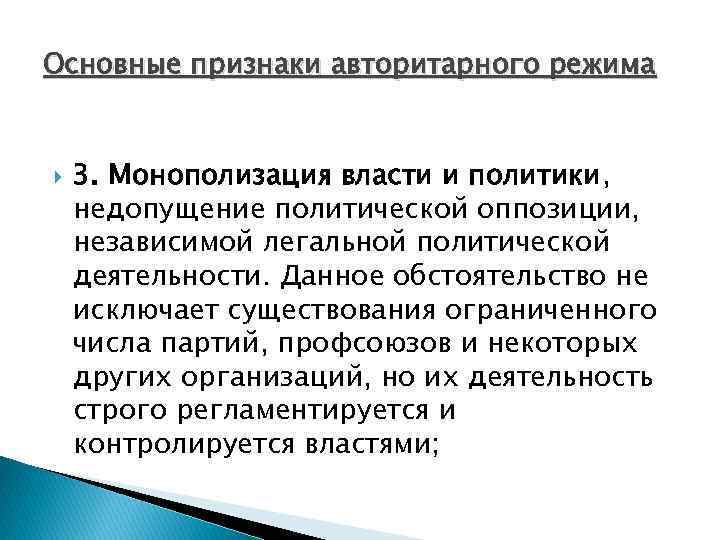 Основные признаки авторитарного режима

3. Монополизация власти и политики, недопущение политической оппозиции, независимой легальной политической деятельности. Данное обстоятельство не исключает существования ограниченного числа партий, профсоюзов и некоторых других организаций, но их деятельность строго регламентируется и контролируется властями;